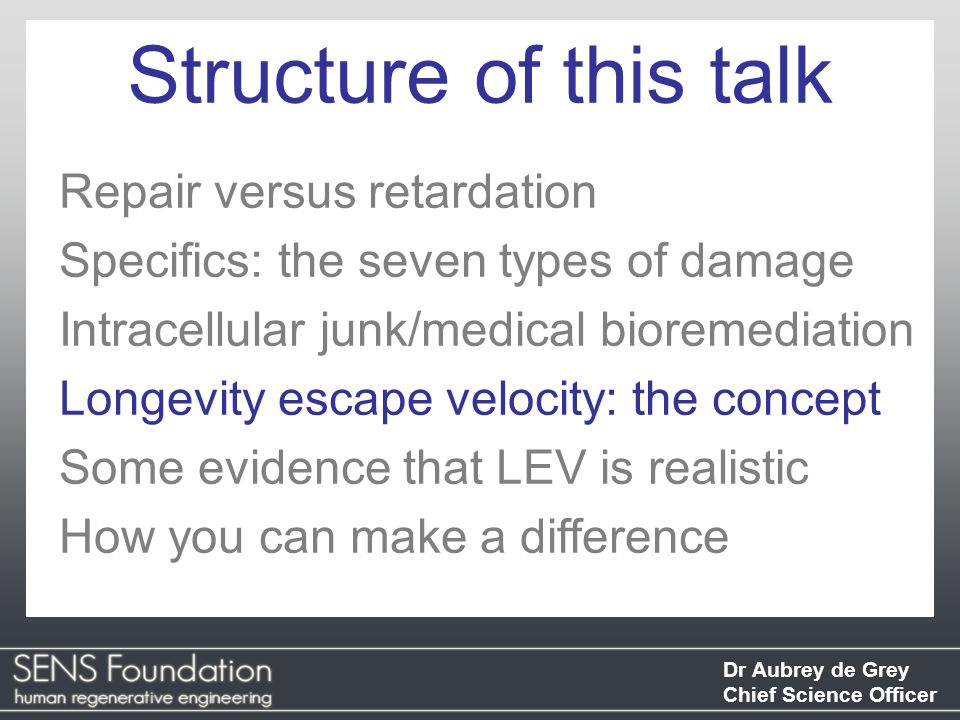 Structure of this talk

Repair versus retardation
Specifics: the seven types of damage
Intracellular junk/medical bioremediation
Longevity escape velocity: the concept
Some evidence that LEV is realistic
How you can make a difference

SENS Foundation
human regenerative engineering

Dr Aubrey de Grey
Chief Science Officer